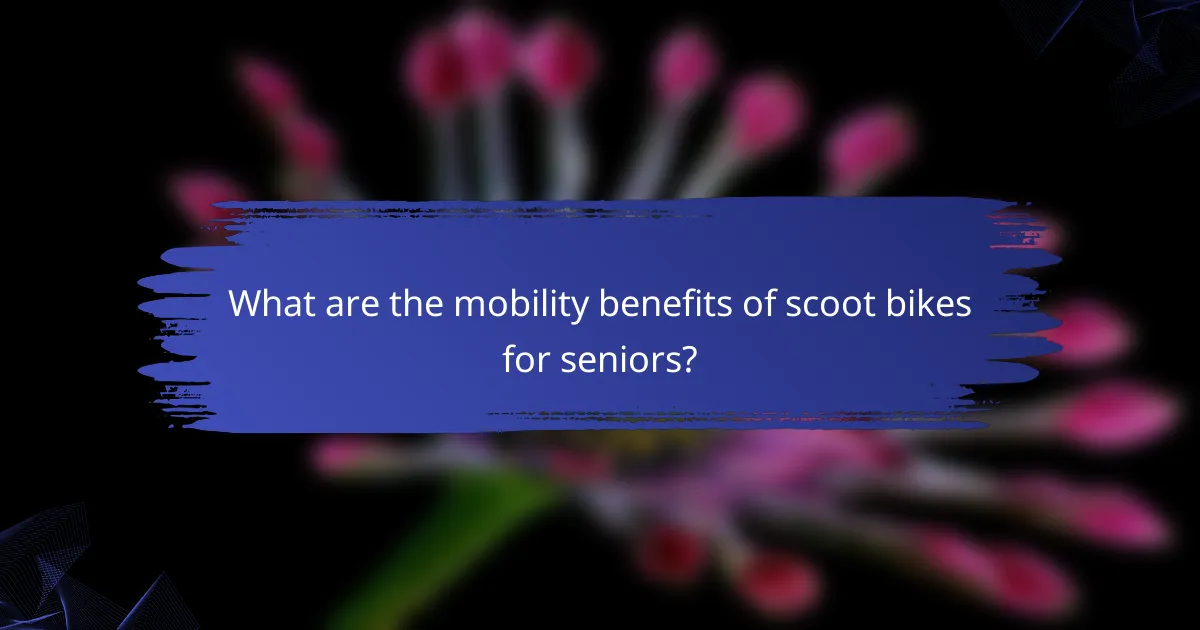 What are the mobility benefits of scoot bikes for seniors?